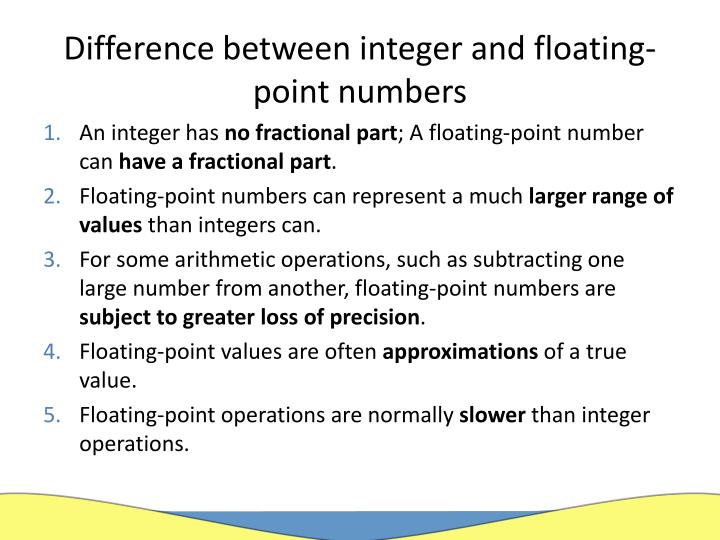 Difference between integer and floating-point numbers

1. An integer has no fractional part; A floating-point number can have a fractional part.
2. Floating-point numbers can represent a much larger range of values than integers can.
3. For some arithmetic operations, such as subtracting one large number from another, floating-point numbers are subject to greater loss of precision.
4. Floating-point values are often approximations of a true value.
5. Floating-point operations are normally slower than integer operations.